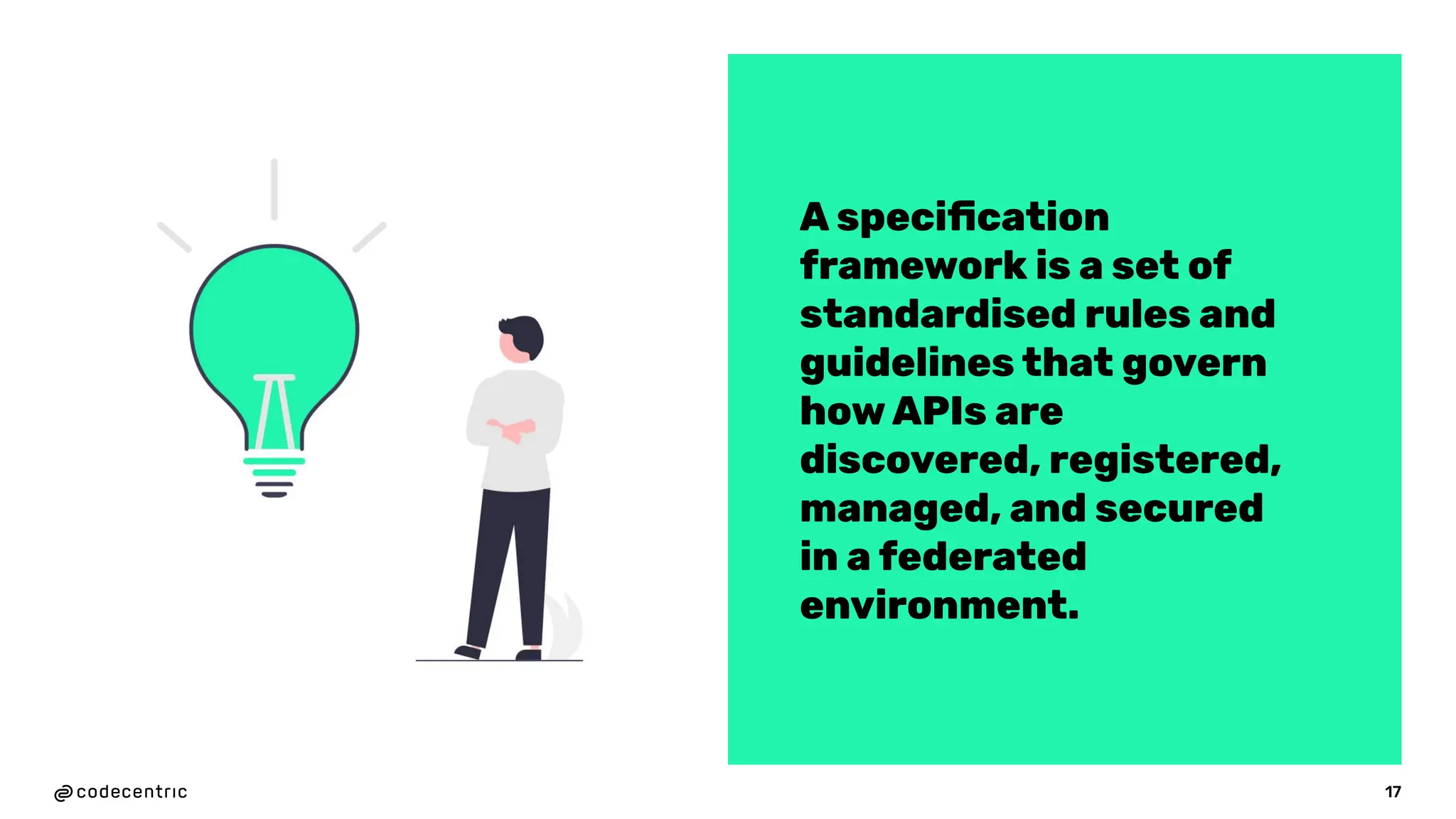 A specification framework is a set of standardised rules and guidelines that govern how APIs are discovered, registered, managed, and secured in a federated environment.

codecentric

17